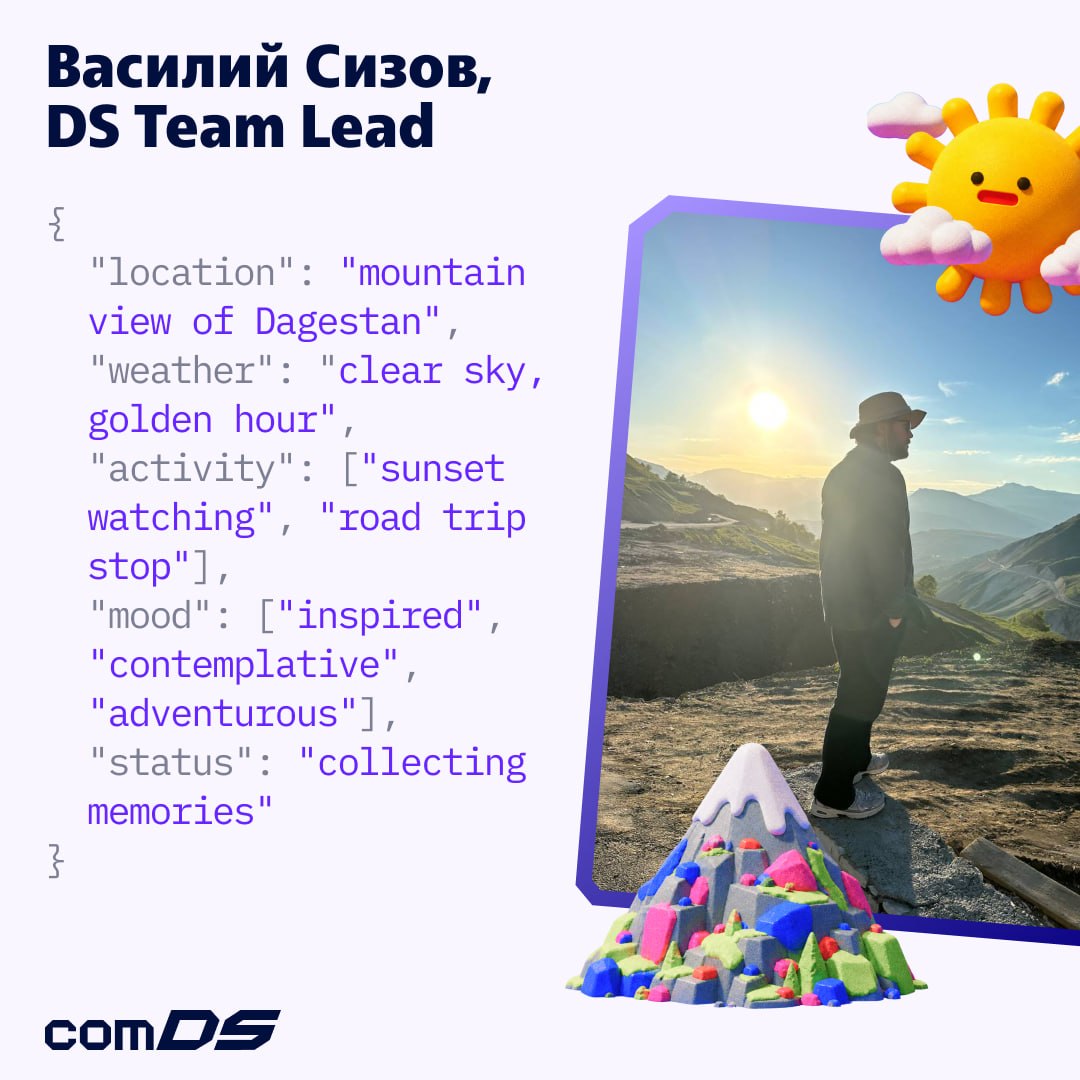 Василий Сизов, DS Team Lead

{
"location": "mountain view of Dagestan",
"weather": "clear sky, golden hour",
"activity": ["sunset watching", "road trip stop"],
"mood": ["inspired", "contemplative", "adventurous"],
"status": "collecting memories"
}

comDS